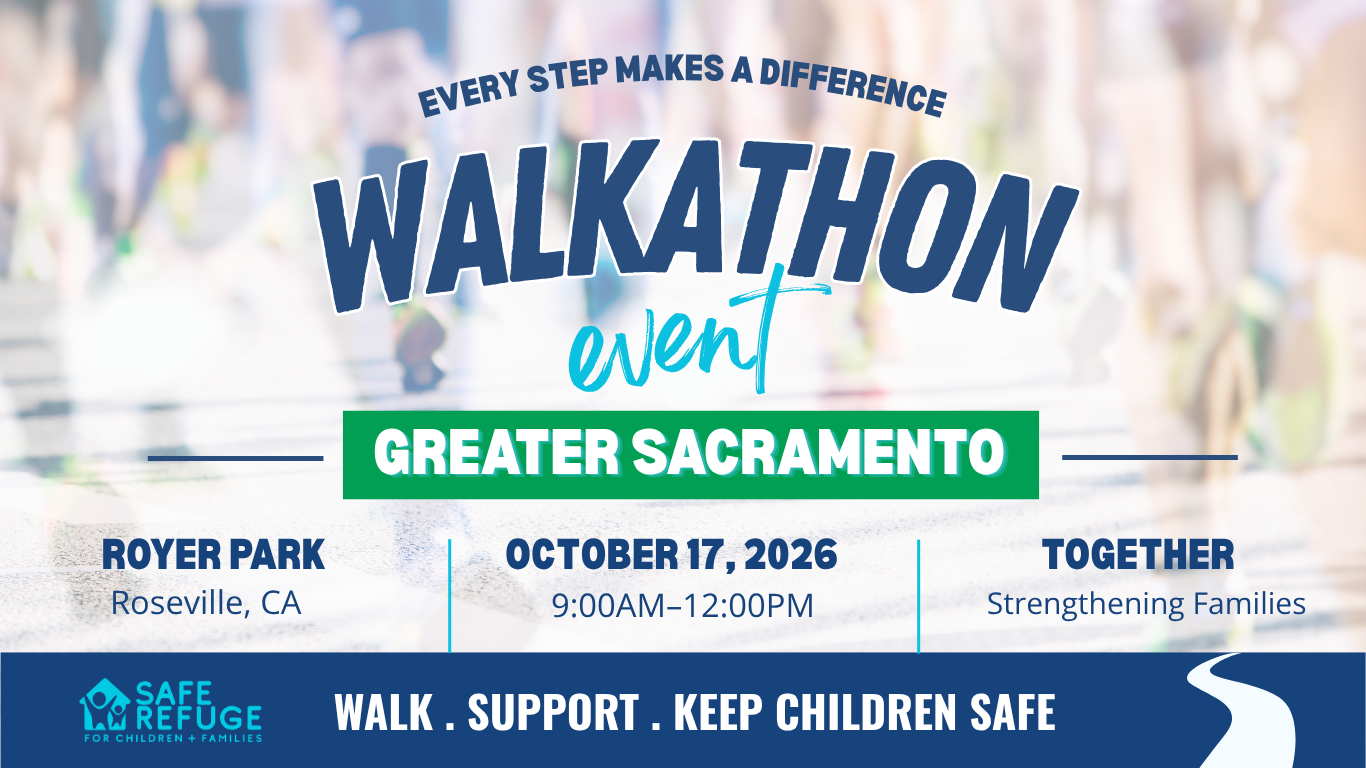 EVERY STEP MAKES A DIFFERENCE

WALKATHON

event

GREATER SACRAMENTO

ROYER PARK
Roseville, CA

OCTOBER 17, 2026
9:00AM–12:00PM

TOGETHER
Strengthening Families

SAFE REFUGE
FOR CHILDREN + FAMILIES

WALK . SUPPORT . KEEP CHILDREN SAFE